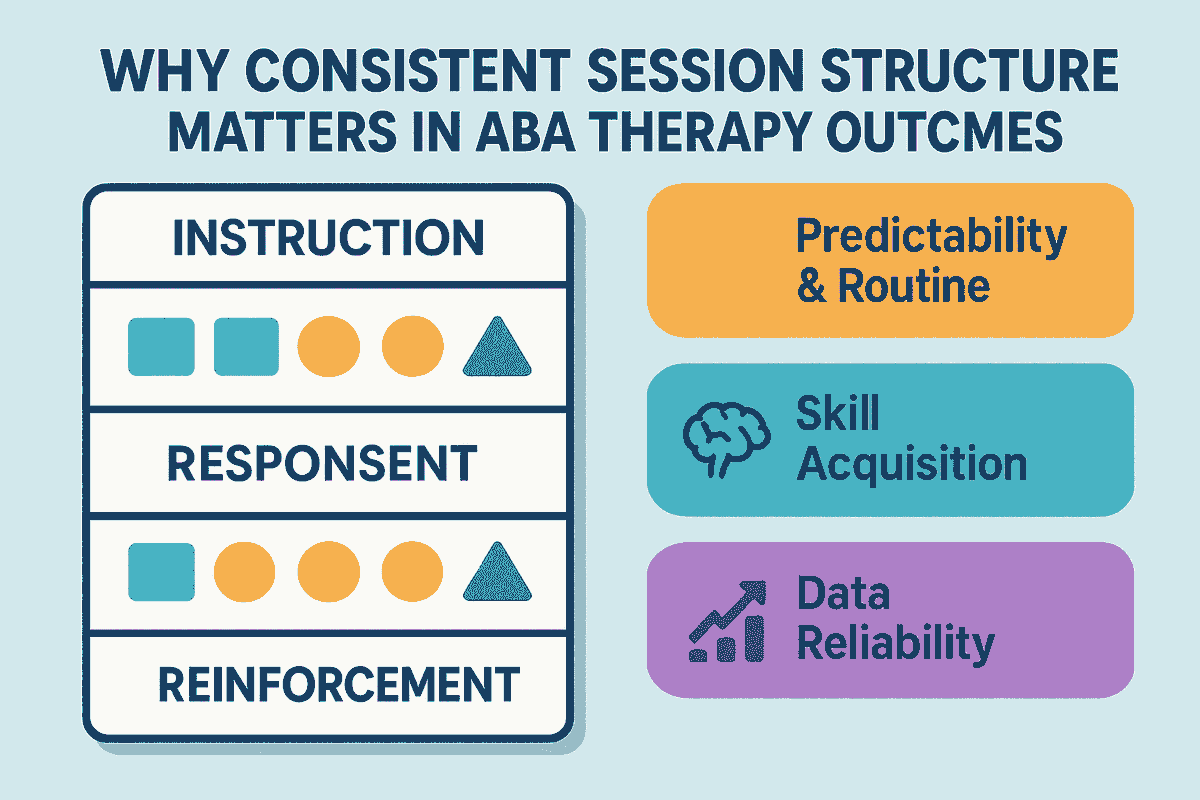 WHY CONSISTENT SESSION STRUCTURE MATTERS IN ABA THERAPY OUTCMES

INSTRUCTION

RESPONSENT

REINFORCEMENT

Predictability & Routine

Skill Acquisition

Data Reliability